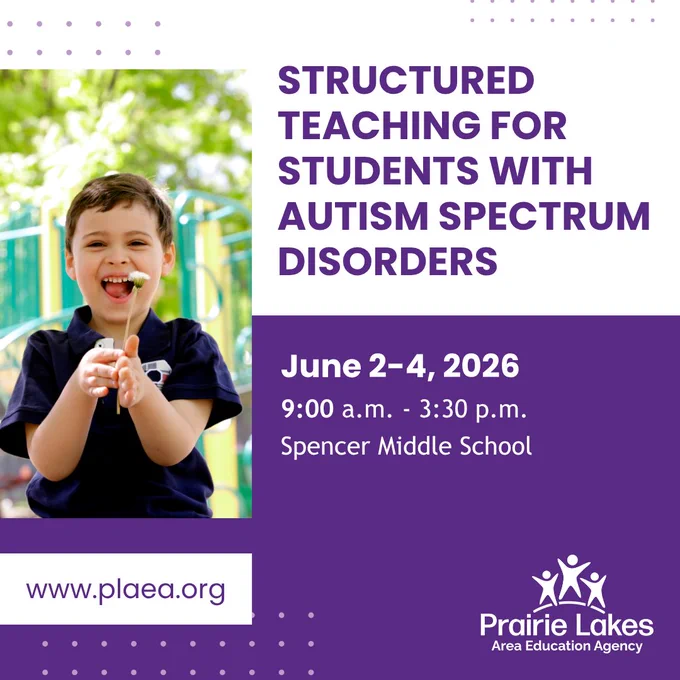 STRUCTURED TEACHING FOR STUDENTS WITH AUTISM SPECTRUM DISORDERS

June 2-4, 2026

9:00 a.m. - 3:30 p.m.

Spencer Middle School

www.plaea.org

Prairie Lakes
Area Education Agency